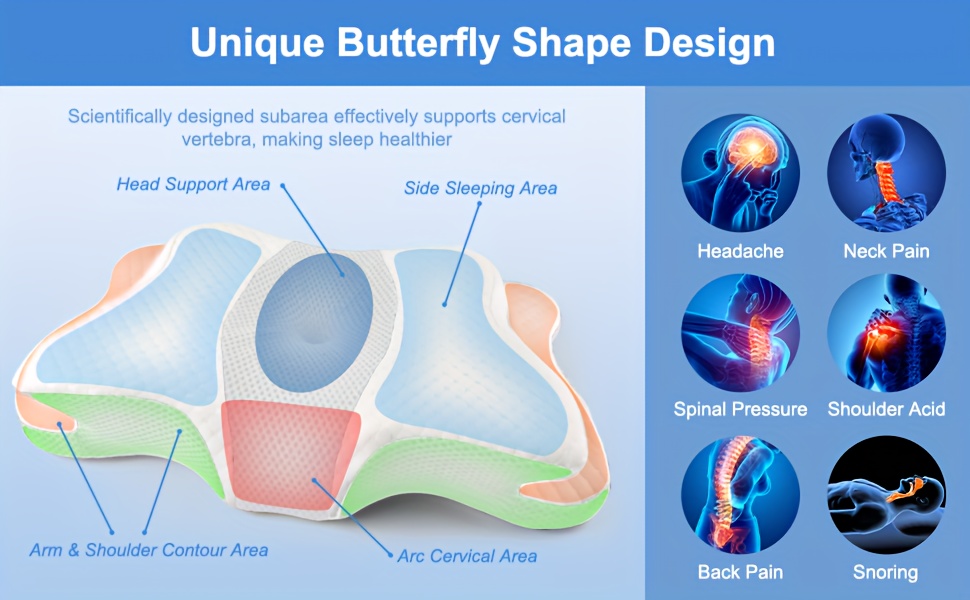 Unique Butterfly Shape Design

Scientifically designed subarea effectively supports cervical vertebra, making sleep healthier

Head Support Area

Side Sleeping Area

Arm & Shoulder Contour Area

Arc Cervical Area

Headache

Neck Pain

Spinal Pressure

Shoulder Acid

Back Pain

Snoring